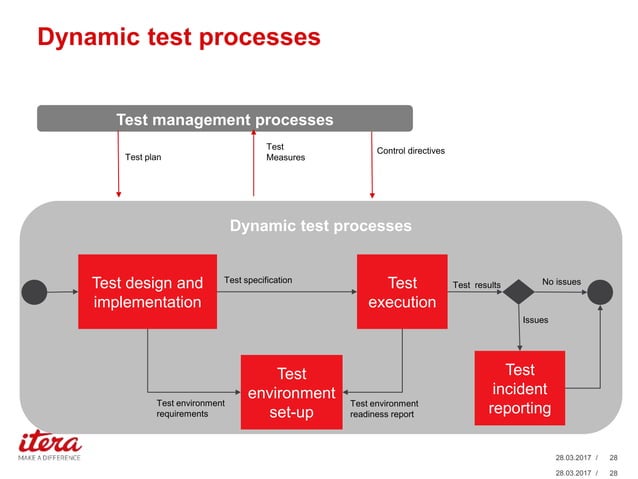 Dynamic test processes

Test management processes

Test plan

Test Measures

Control directives

Dynamic test processes

Test design and implementation

Test specification

Test execution

Test results

No issues

Issues

Test environment requirements

Test environment set-up

Test environment readiness report

Test incident reporting

itera
MAKE A DIFFERENCE

28.03.2017 / 28

28.03.2017 / 28